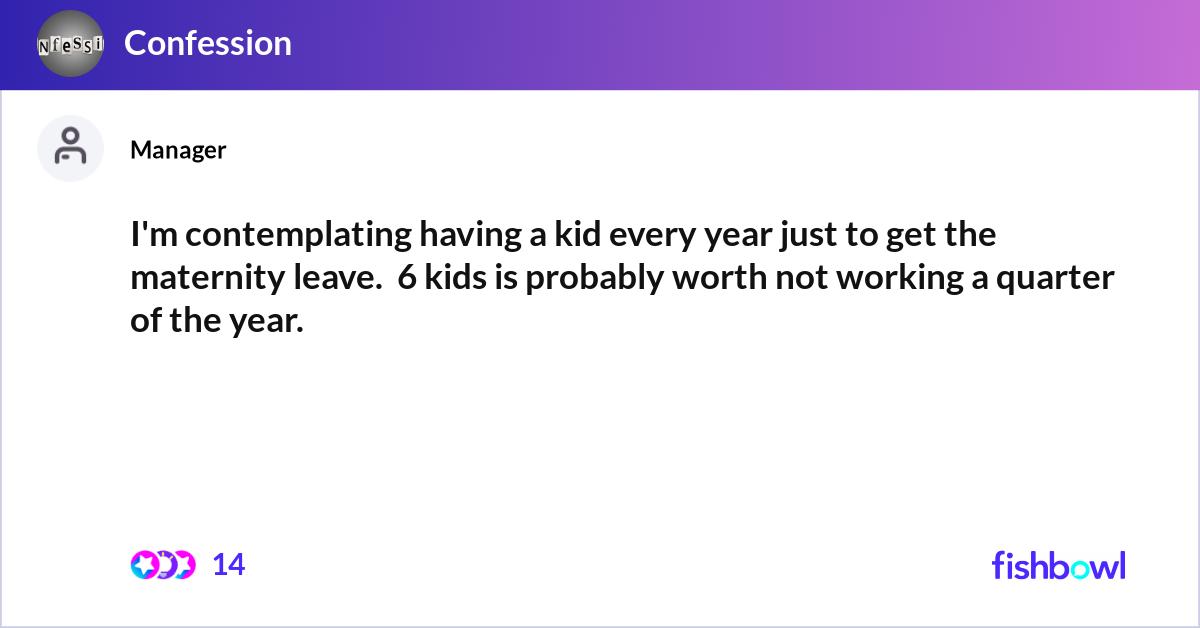 NfeSSi Confession

Manager

I'm contemplating having a kid every year just to get the maternity leave. 6 kids is probably worth not working a quarter of the year.

14

fishbowl